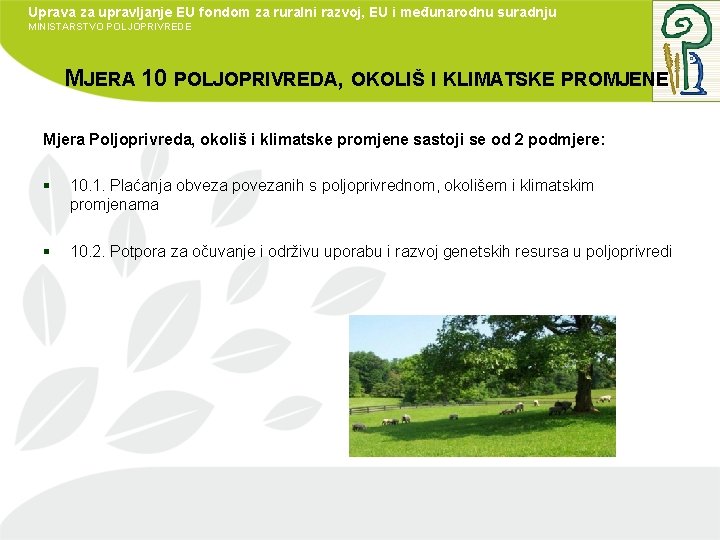 Uprava za upravljanje EU fondom za ruralni razvoj, EU i međunarodnu suradnju
MINISTARSTVO POLJOPRIVREDE

MJERA 10 POLJOPRIVREDA, OKOLIŠ I KLIMATSKE PROMJENE

Mjera Poljoprivreda, okoliš i klimatske promjene sastoji se od 2 podmjere:

▪ 10.1. Plaćanja obveza povezanih s poljoprivrednom, okolišem i klimatskim promjenama

▪ 10.2. Potpora za očuvanje i održivu uporabu i razvoj genetskih resursa u poljoprivredi